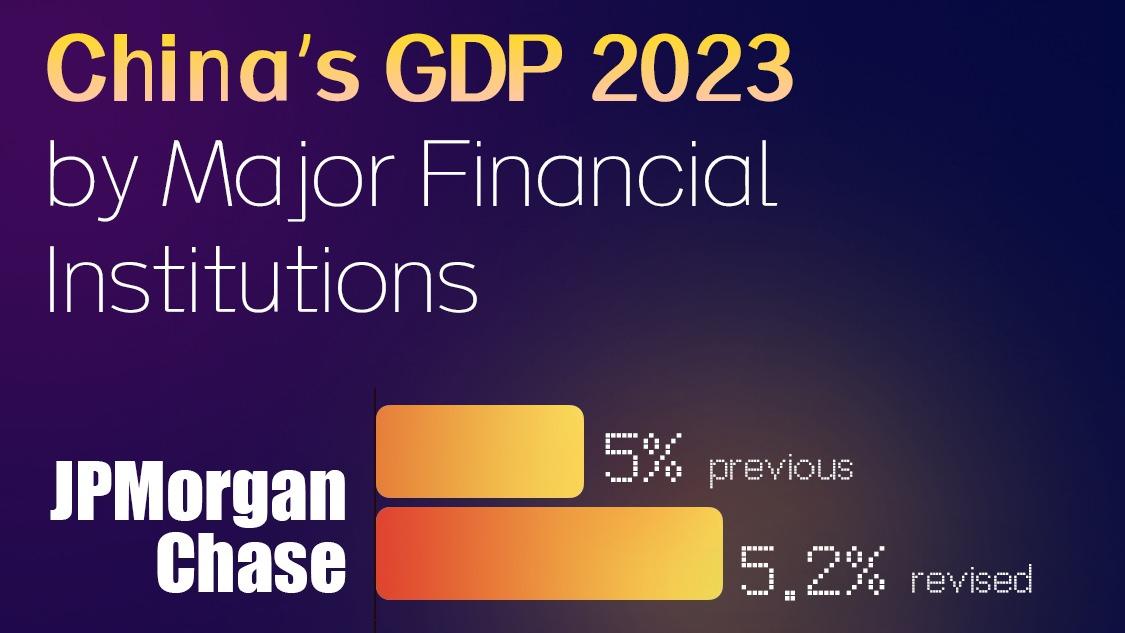 China's GDP 2023
by Major Financial Institutions

JPMorgan Chase

5% previous

5.2% revised